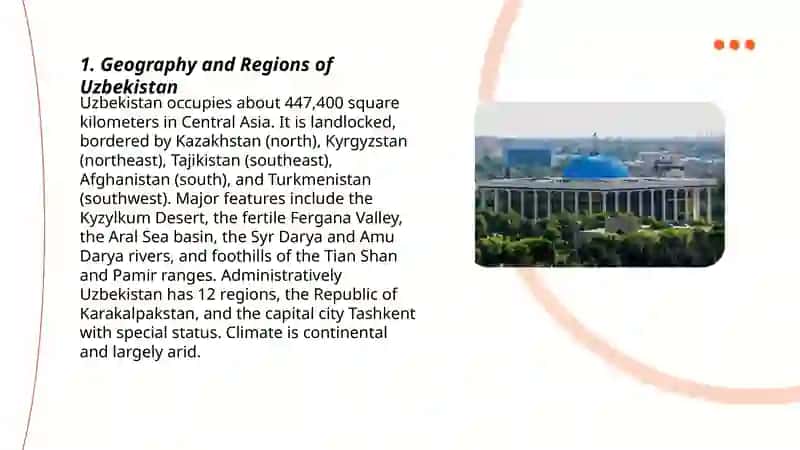 1. Geography and Regions of Uzbekistan

Uzbekistan occupies about 447,400 square kilometers in Central Asia. It is landlocked, bordered by Kazakhstan (north), Kyrgyzstan (northeast), Tajikistan (southeast), Afghanistan (south), and Turkmenistan (southwest). Major features include the Kyzylkum Desert, the fertile Fergana Valley, the Aral Sea basin, the Syr Darya and Amu Darya rivers, and foothills of the Tian Shan and Pamir ranges. Administratively Uzbekistan has 12 regions, the Republic of Karakalpakstan, and the capital city Tashkent with special status. Climate is continental and largely arid.